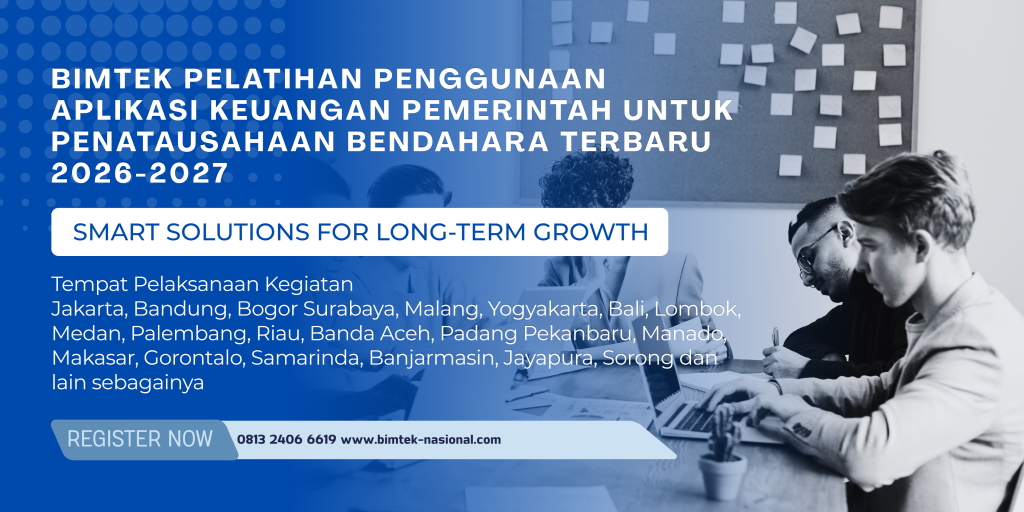 BIMTEK PELATIHAN PENGGUNAAN APLIKASI KEUANGAN PEMERINTAH UNTUK PENATAUSAHAAN BENDAHARA TERBARU 2026-2027

SMART SOLUTIONS FOR LONG-TERM GROWTH

Tempat Pelaksanaan Kegiatan
Jakarta, Bandung, Bogor Surabaya, Malang, Yogyakarta, Bali, Lombok, Medan, Palembang, Riau, Banda Aceh, Padang Pekanbaru, Manado, Makasar, Gorontalo, Samarinda, Banjarmasin, Jayapura, Sorong dan lain sebagainya

REGISTER NOW

0813 2406 6619 www.bimtek-nasional.com